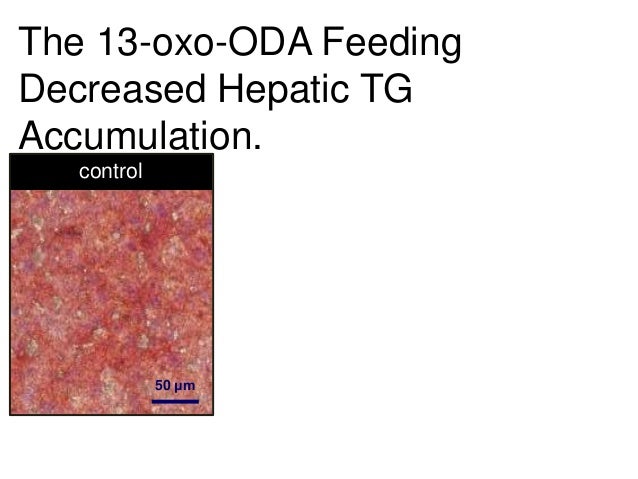 The 13-oxo-ODA Feeding Decreased Hepatic TG Accumulation.

control

50 μm